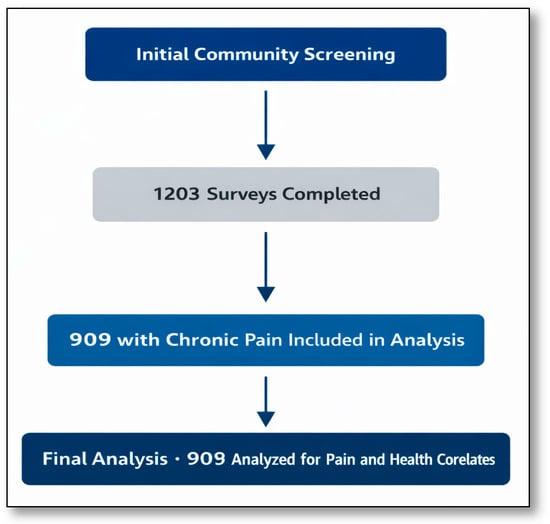 Initial Community Screening

1203 Surveys Completed

909 with Chronic Pain Included in Analysis

Final Analysis · 909 Analyzed for Pain and Health Corelates